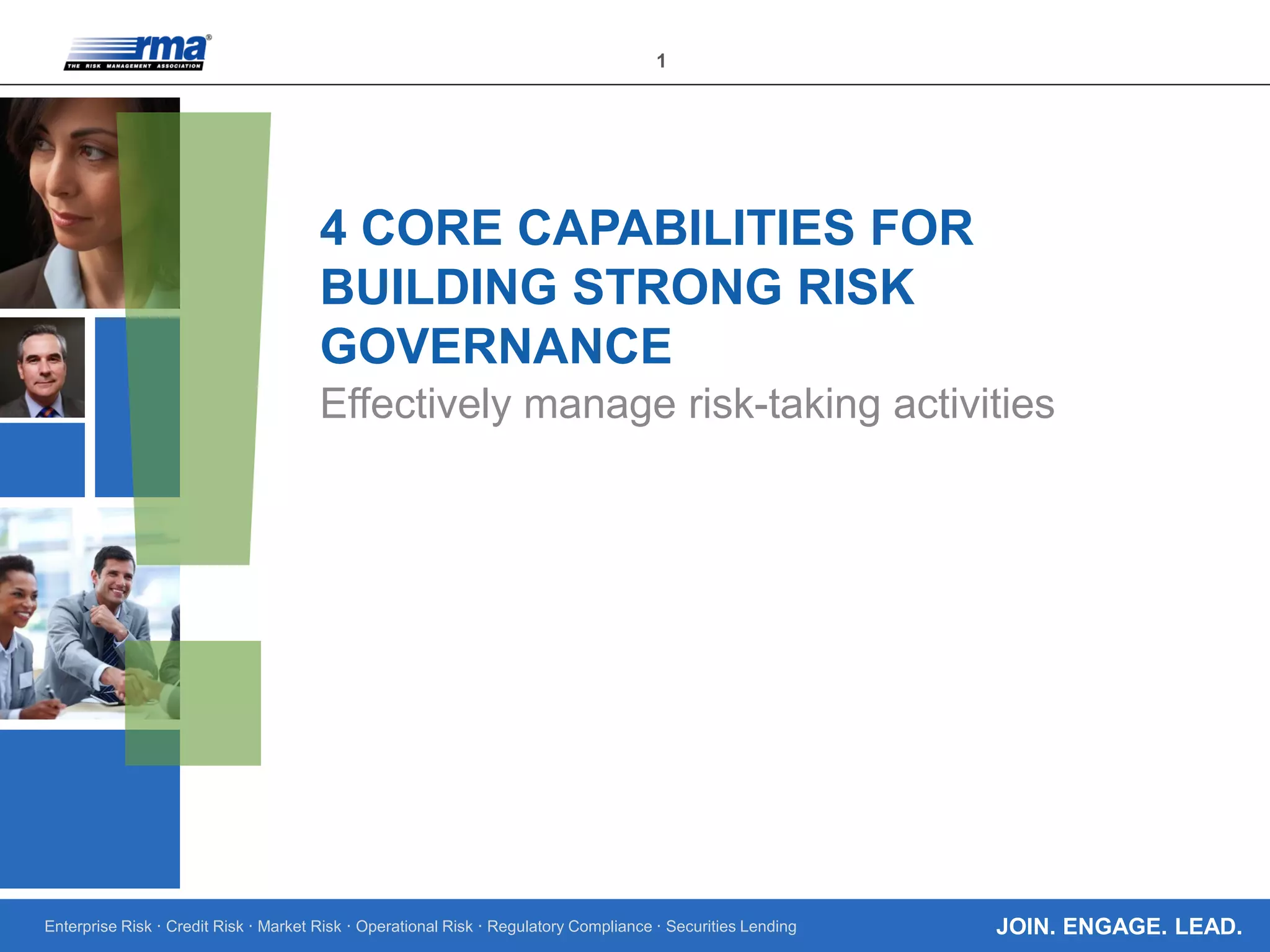 rma®
THE RISK MANAGEMENT ASSOCIATION

1

4 CORE CAPABILITIES FOR BUILDING STRONG RISK GOVERNANCE

Effectively manage risk-taking activities

Enterprise Risk · Credit Risk · Market Risk · Operational Risk · Regulatory Compliance · Securities Lending

JOIN. ENGAGE. LEAD.